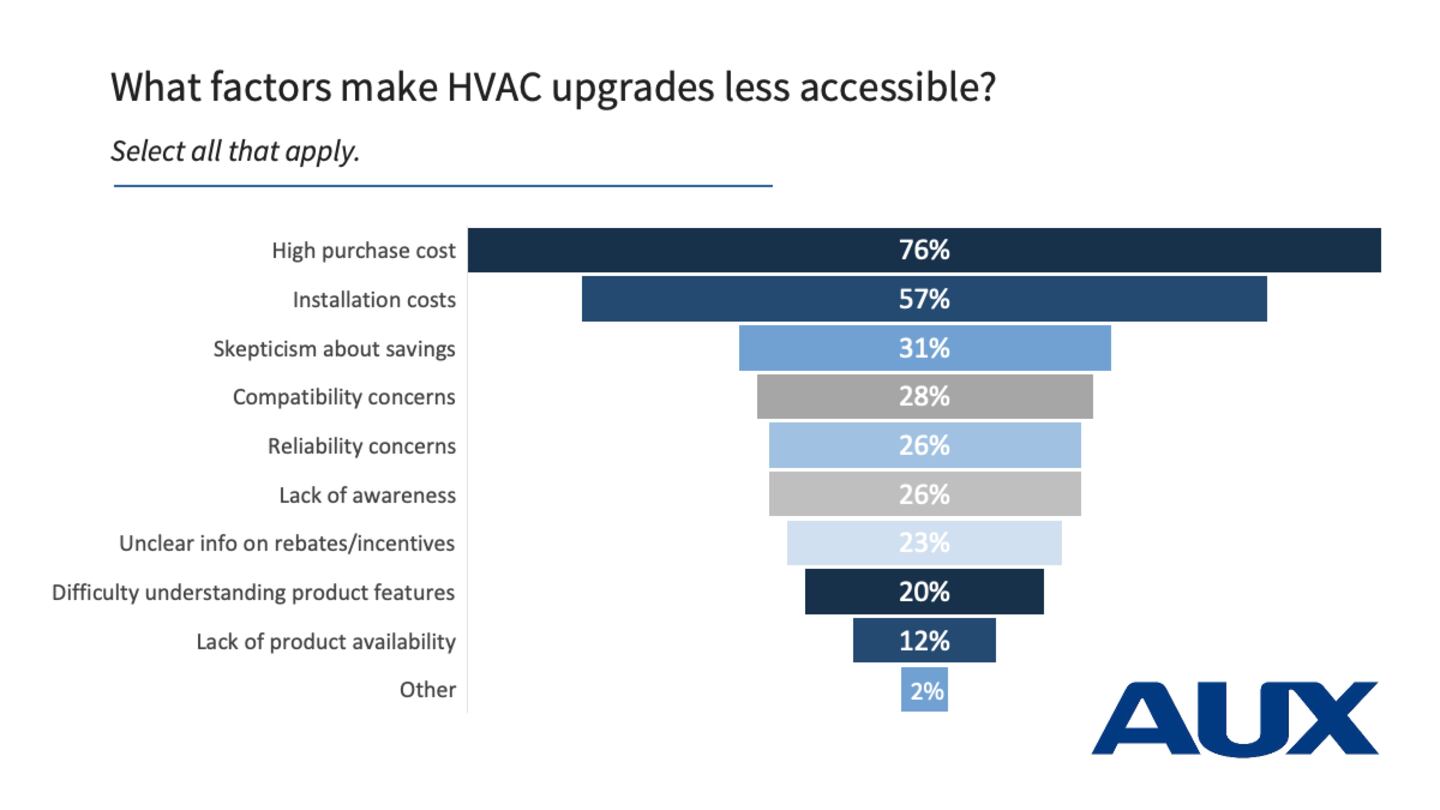 What factors make HVAC upgrades less accessible?

Select all that apply.

High purchase cost 76%
Installation costs 57%
Skepticism about savings 31%
Compatibility concerns 28%
Reliability concerns 26%
Lack of awareness 26%
Unclear info on rebates/incentives 23%
Difficulty understanding product features 20%
Lack of product availability 12%
Other 2%

AUX